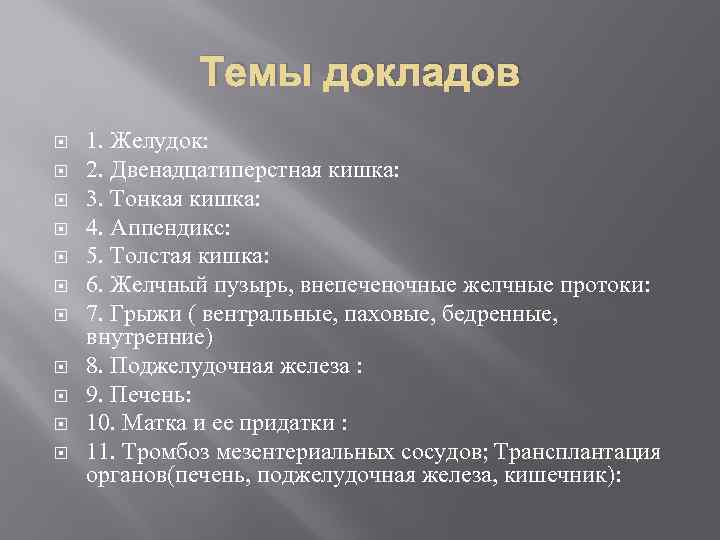 Темы докладов

1. Желудок:
2. Двенадцатиперстная кишка:
3. Тонкая кишка:
4. Аппендикс:
5. Толстая кишка:
6. Желчный пузырь, внепеченочные желчные протоки:
7. Грыжи ( вентральные, паховые, бедренные, внутренние)
8. Поджелудочная железа :
9. Печень:
10. Матка и ее придатки :
11. Тромбоз мезентериальных сосудов; Трансплантация органов(печень, поджелудочная железа, кишечник):